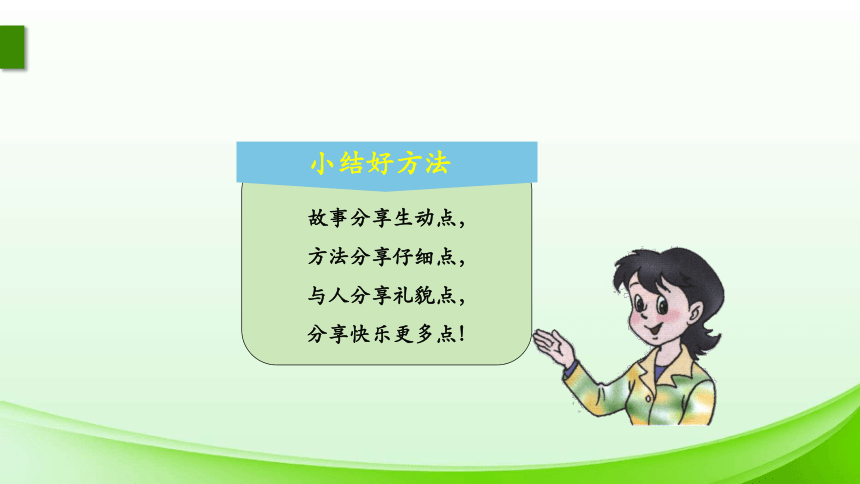 小结好方法

故事分享生动点，
方法分享仔细点，
与人分享礼貌点，
分享快乐更多点！